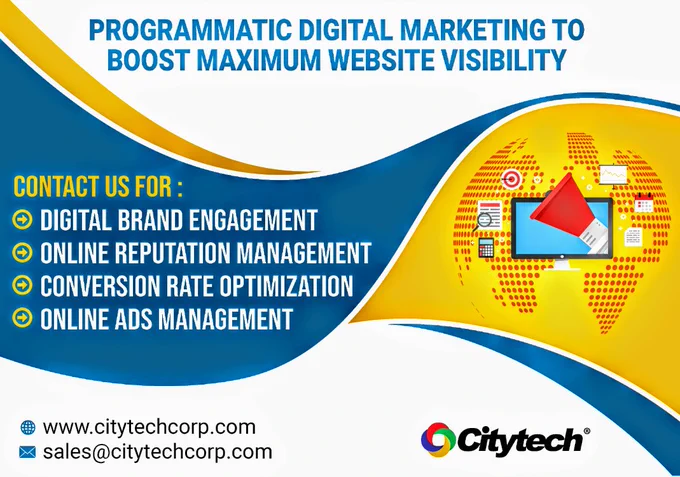 PROGRAMMATIC DIGITAL MARKETING TO BOOST MAXIMUM WEBSITE VISIBILITY

CONTACT US FOR :
DIGITAL BRAND ENGAGEMENT
ONLINE REPUTATION MANAGEMENT
CONVERSION RATE OPTIMIZATION
ONLINE ADS MANAGEMENT

www.citytechcorp.com
sales@citytechcorp.com

Citytech®